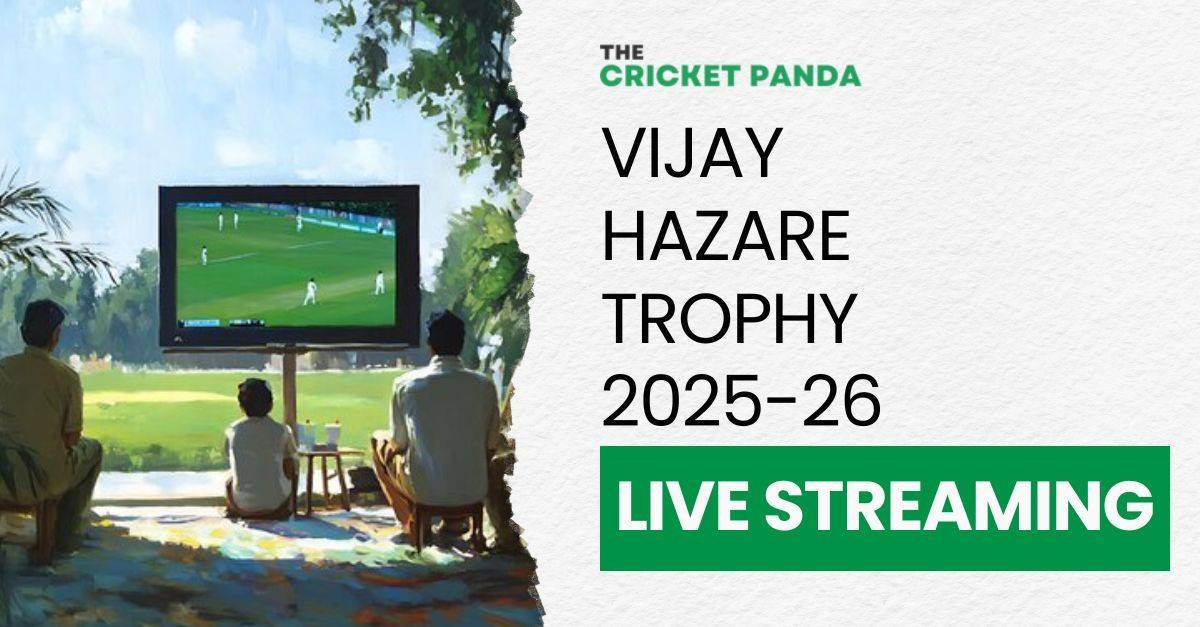 THE
CRICKET PANDA

VIJAY
HAZARE
TROPHY
2025-26

LIVE STREAMING